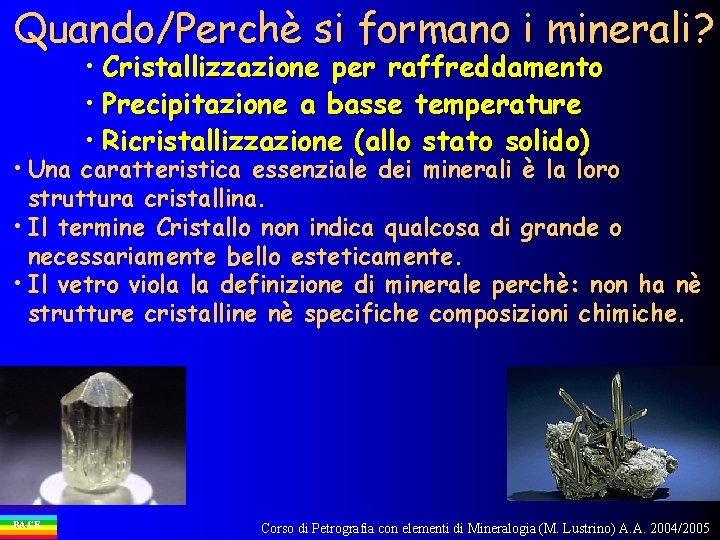 Quando/Perchè si formano i minerali?

• Cristallizzazione per raffreddamento
• Precipitazione a basse temperature
• Ricristallizzazione (allo stato solido)

• Una caratteristica essenziale dei minerali è la loro struttura cristallina.
• Il termine Cristallo non indica qualcosa di grande o necessariamente bello esteticamente.
• Il vetro viola la definizione di minerale perchè: non ha nè strutture cristalline nè specifiche composizioni chimiche.

PACE

Corso di Petrografia con elementi di Mineralogia (M. Lustrino) A.A. 2004/2005